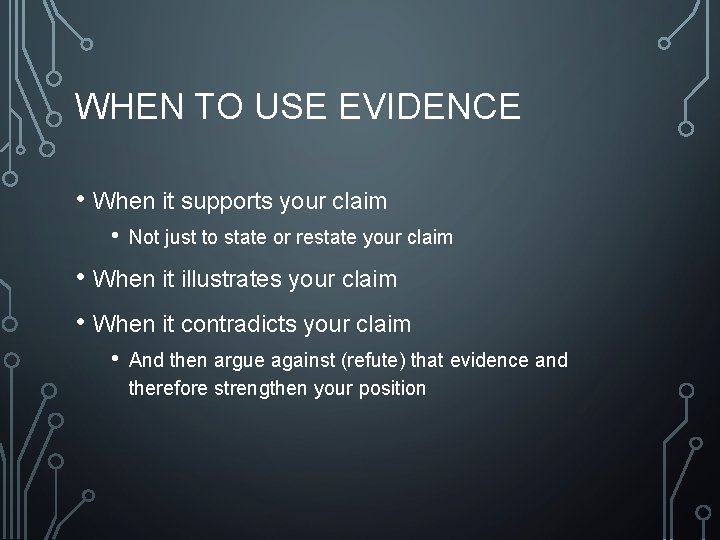 WHEN TO USE EVIDENCE

• When it supports your claim
  • Not just to state or restate your claim
• When it illustrates your claim
• When it contradicts your claim
  • And then argue against (refute) that evidence and therefore strengthen your position